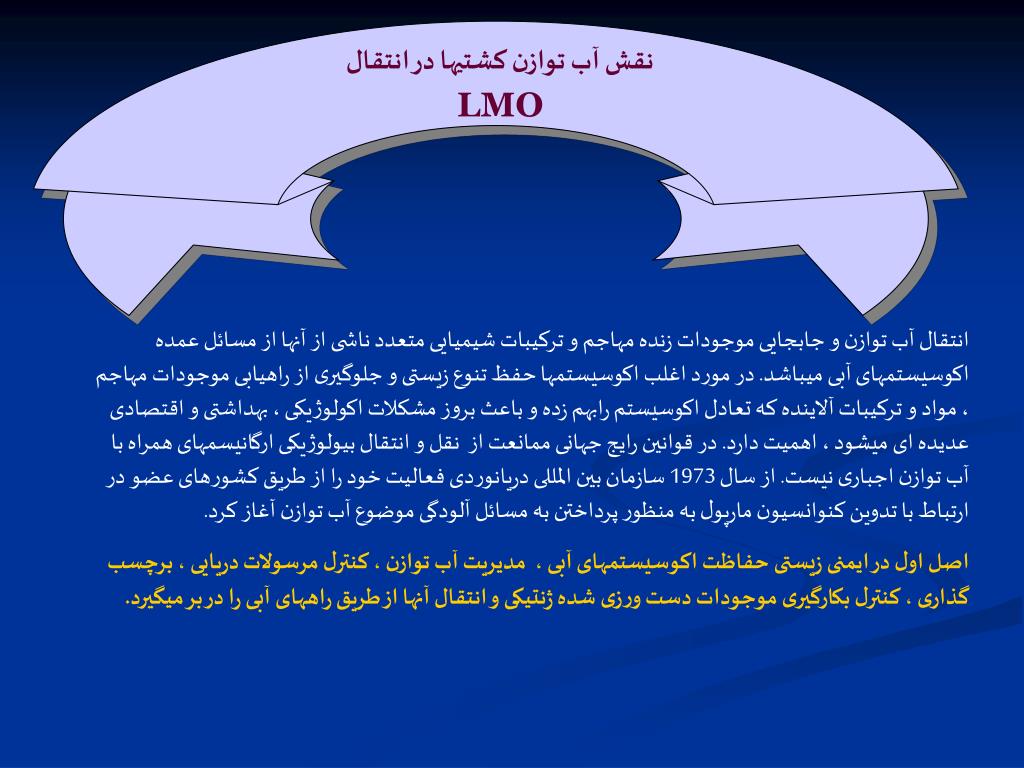 نقش آب توازن کشتیها در انتقال

LMO

انتقال آب توازن و جابجایی موجودات زنده مهاجم و ترکیبات شیمیایی متعدد ناشی از آنها از مسائل عمده اکوسیستمهای آبی میباشد. در مورد اغلب اکوسیستمها حفظ تنوع زیستی و جلوگیری از راهیابی موجودات مهاجم ، مواد و ترکیبات آلاینده که تعادل اکوسیستم رابهم زده و باعث بروز مشکلات اکولوژیکی ، بهداشتی و اقتصادی عدیده ای میشود ، اهمیت دارد. در قوانین رایج جهانی ممانعت از نقل و انتقال بیولوژیکی ارگانیسمهای همراه با آب توازن اجباری نیست. از سال 1973 سازمان بین المللی دریانوردی فعالیت خود را از طریق کشورهای عضو در ارتباط با تدوین کنوانسیون مارپول به منظور پرداختن به مسائل آلودگی موضوع آب توازن آغاز کرد.

اصل اول در ایمنی زیستی حفاظت اکوسیستمهای آبی ، مدیریت آب توازن ، کنترل مرسولات دریایی ، برچسب گذاری ، کنترل بکارگیری موجودات دست ورزی شده ژنتیکی و انتقال آنها از طریق راههای آبی را در بر میگیرد.